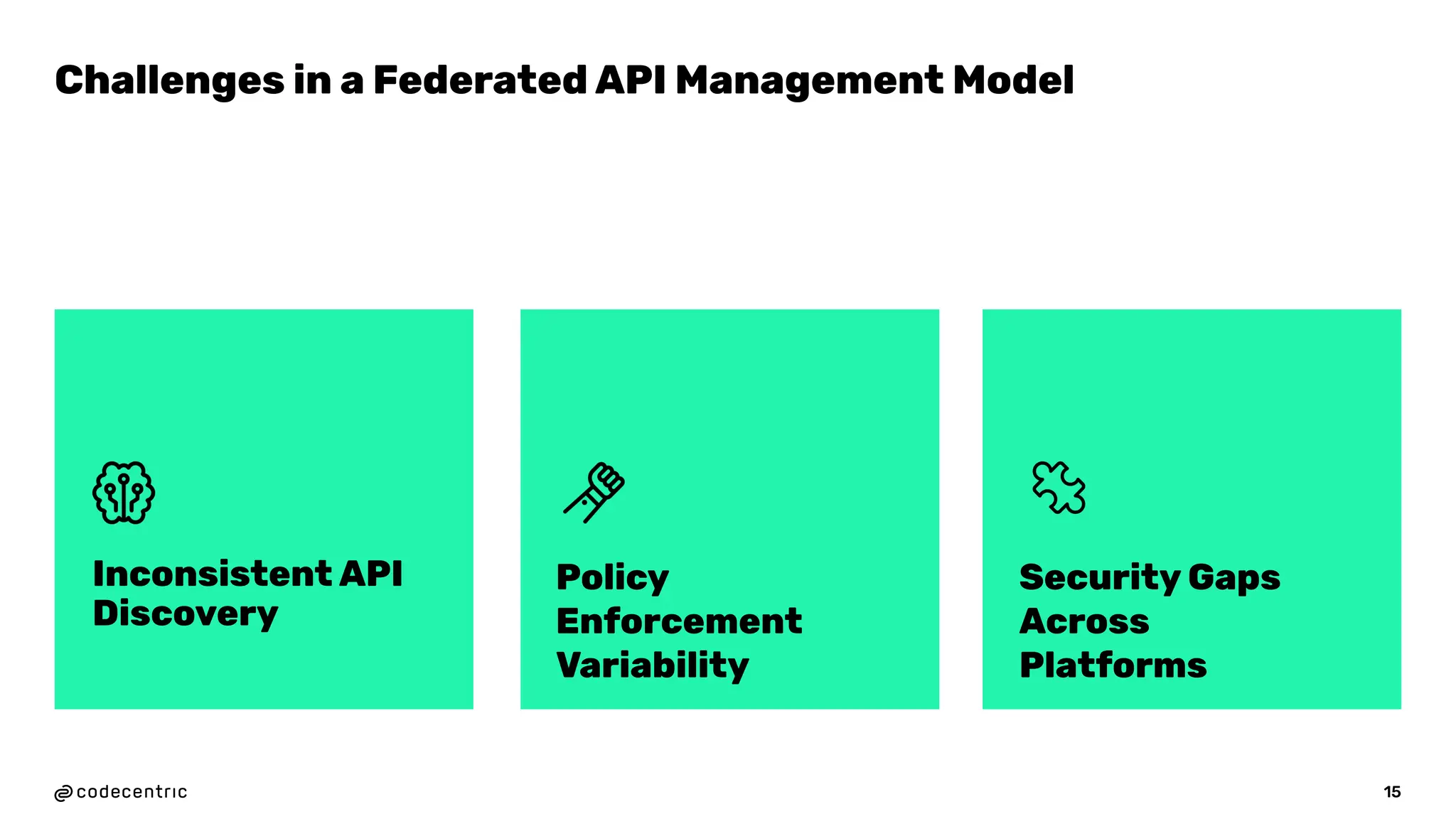 Challenges in a Federated API Management Model

Inconsistent API Discovery

Policy Enforcement Variability

Security Gaps Across Platforms

codecentric

15